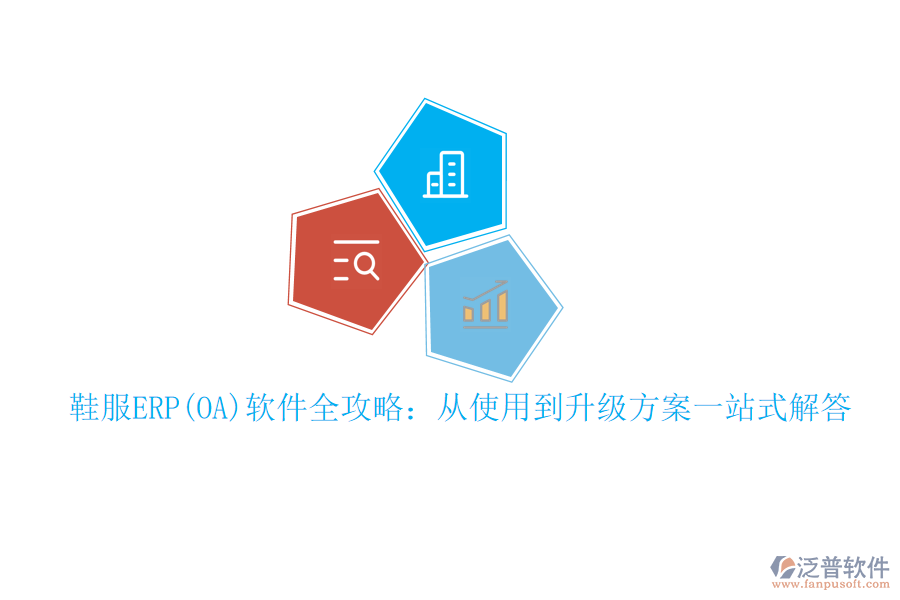 鞋服ERP(OA)软件全攻略：从使用到升级方案一站式解答

泛普软件
www.fanpusoft.com